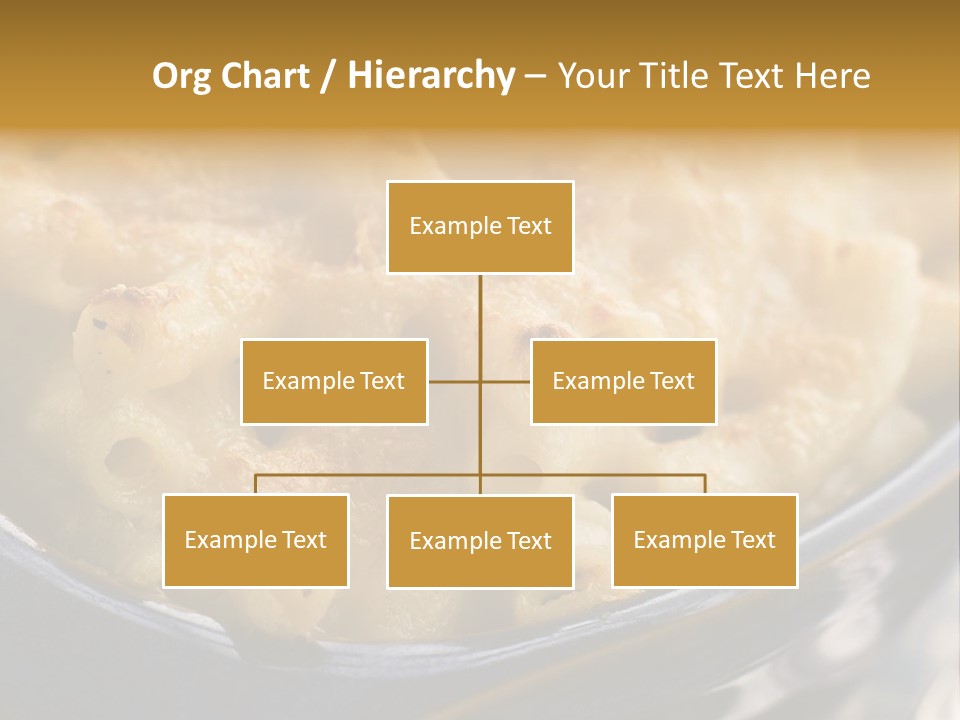 Org Chart / Hierarchy – Your Title Text Here

Example Text

Example Text

Example Text

Example Text

Example Text

Example Text